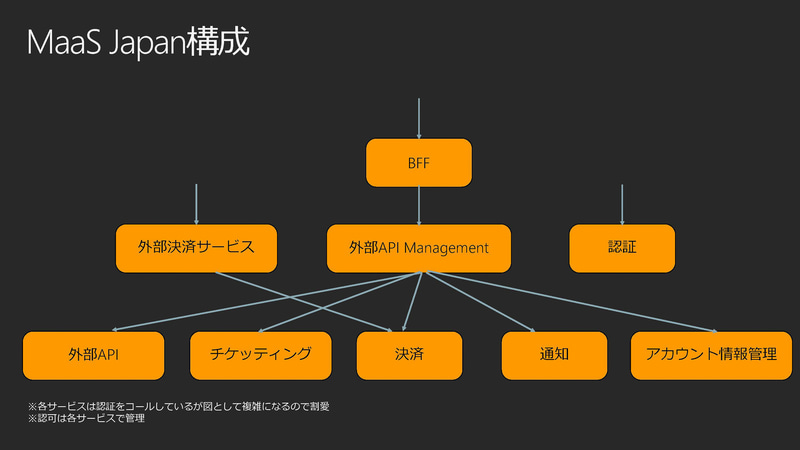 MaaS Japan構成

BFF

外部決済サービス

外部API Management

認証

外部API

チケッティング

決済

通知

アカウント情報管理

※各サービスは認証をコールしているが図として複雑になるので割愛
※認可は各サービスで管理